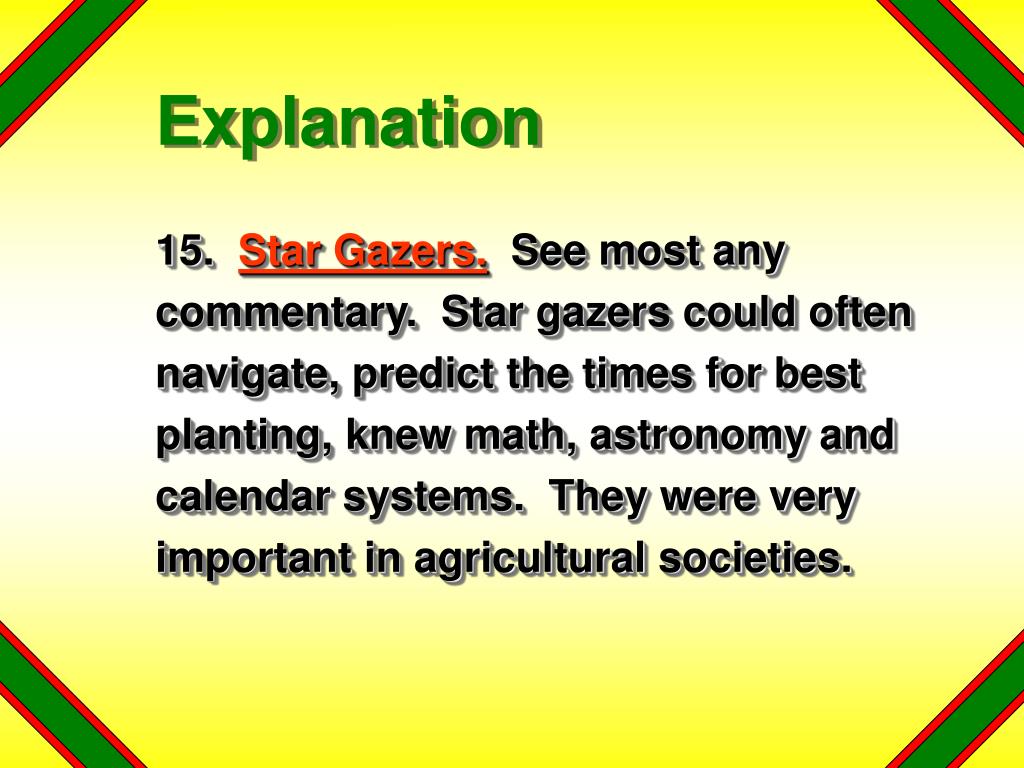 Explanation

15. Star Gazers. See most any commentary. Star gazers could often navigate, predict the times for best planting, knew math, astronomy and calendar systems. They were very important in agricultural societies.